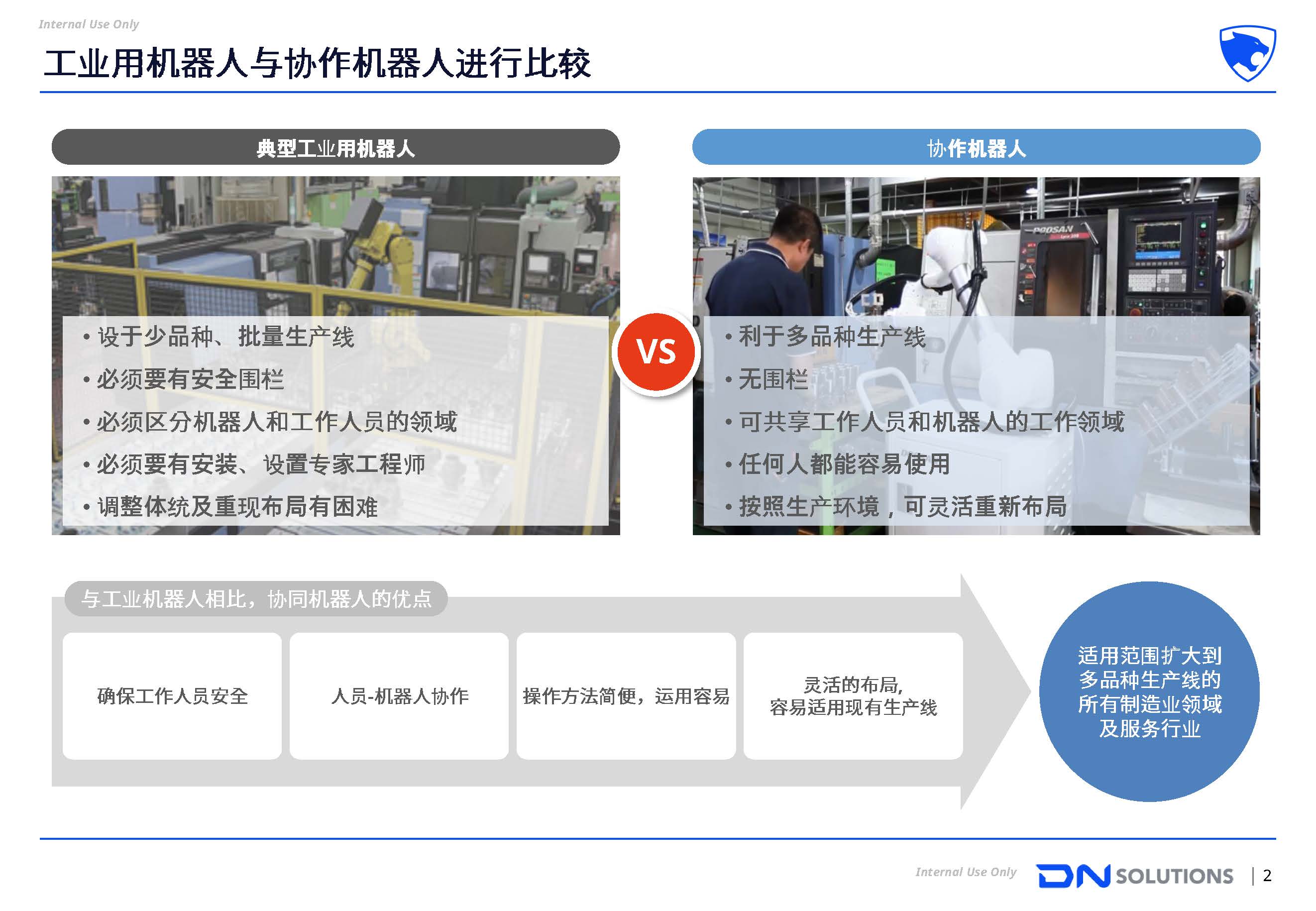 Internal Use Only

工业用机器人与协作机器人进行比较

典型工业用机器人

• 设于少品种、批量生产线
• 必须要有安全围栏
• 必须区分机器人和工作人员的领域
• 必须要有安装、设置专家工程师
• 调整体统及重现布局有困难

VS

协作机器人

DOOSAN

• 利于多品种生产线
• 无围栏
• 可共享工作人员和机器人的工作领域
• 任何人都能容易使用
• 按照生产环境，可灵活重新布局

与工业机器人相比，协同机器人的优点

确保工作人员安全

人员-机器人协作

操作方法简便，运用容易

灵活的布局，
容易适用现有生产线

适用范围扩大到多品种生产线的所有制造业领域及服务行业

Internal Use Only DN SOLUTIONS | 2